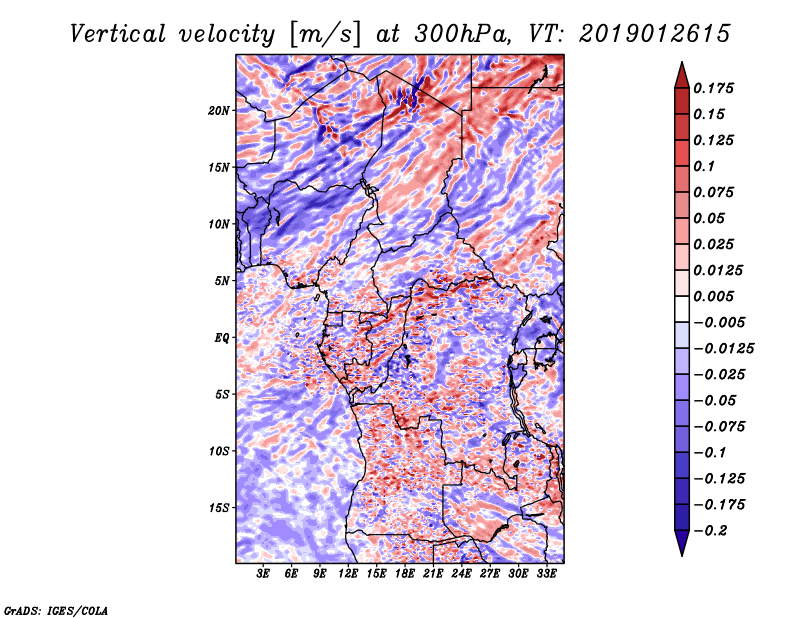 Vertical velocity [m/s] at 300hPa, VT: 2019012615

20N
15N
10N
5N
EQ
5S
10S
15S

3E 6E 9E 12E 15E 18E 21E 24E 27E 30E 33E

0.175
0.15
0.125
0.1
0.075
0.05
0.025
0.0125
0.005
−0.005
−0.0125
−0.025
−0.05
−0.075
−0.1
−0.125
−0.175
−0.2

GrADS: IGES/COLA